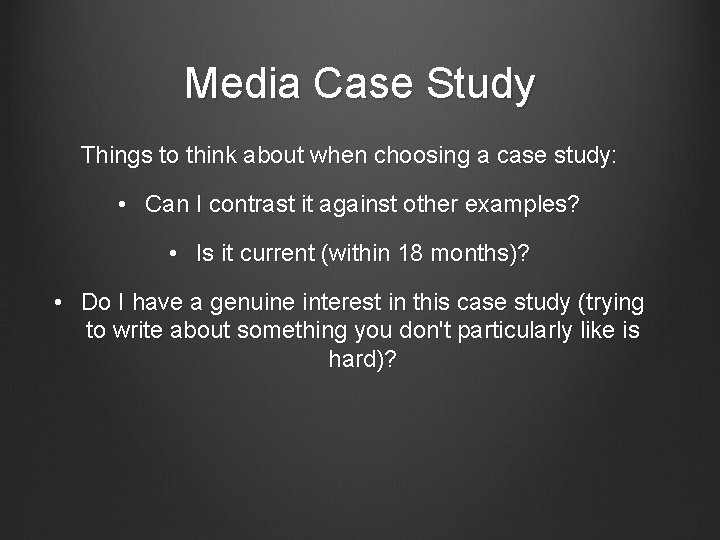 Media Case Study

Things to think about when choosing a case study:

• Can I contrast it against other examples?

• Is it current (within 18 months)?

• Do I have a genuine interest in this case study (trying to write about something you don't particularly like is hard)?